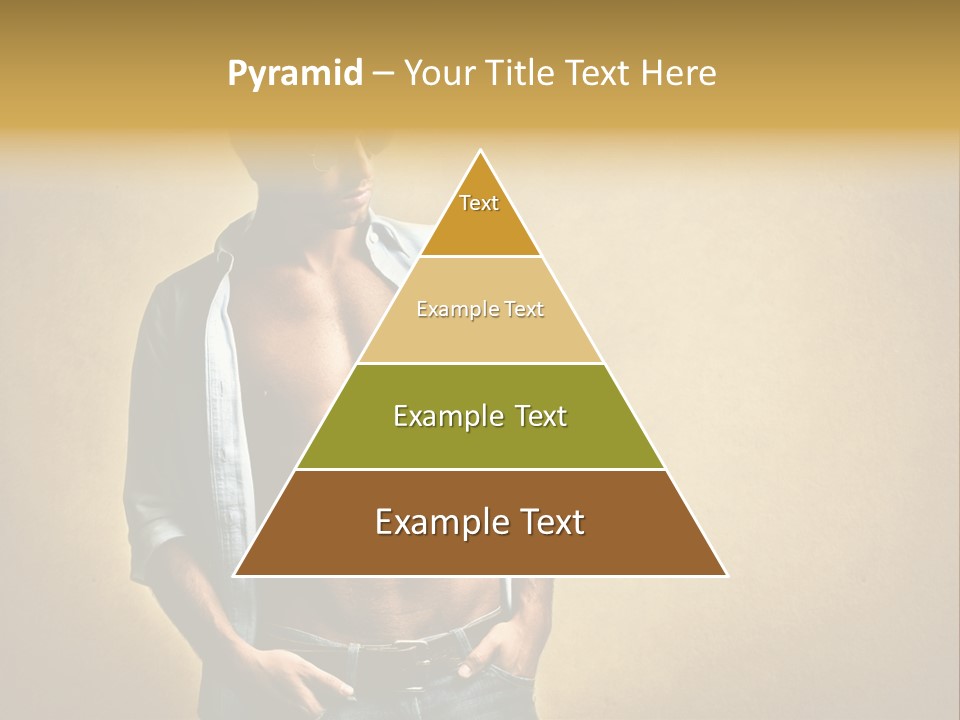 Pyramid – Your Title Text Here

Text

Example Text

Example Text

Example Text